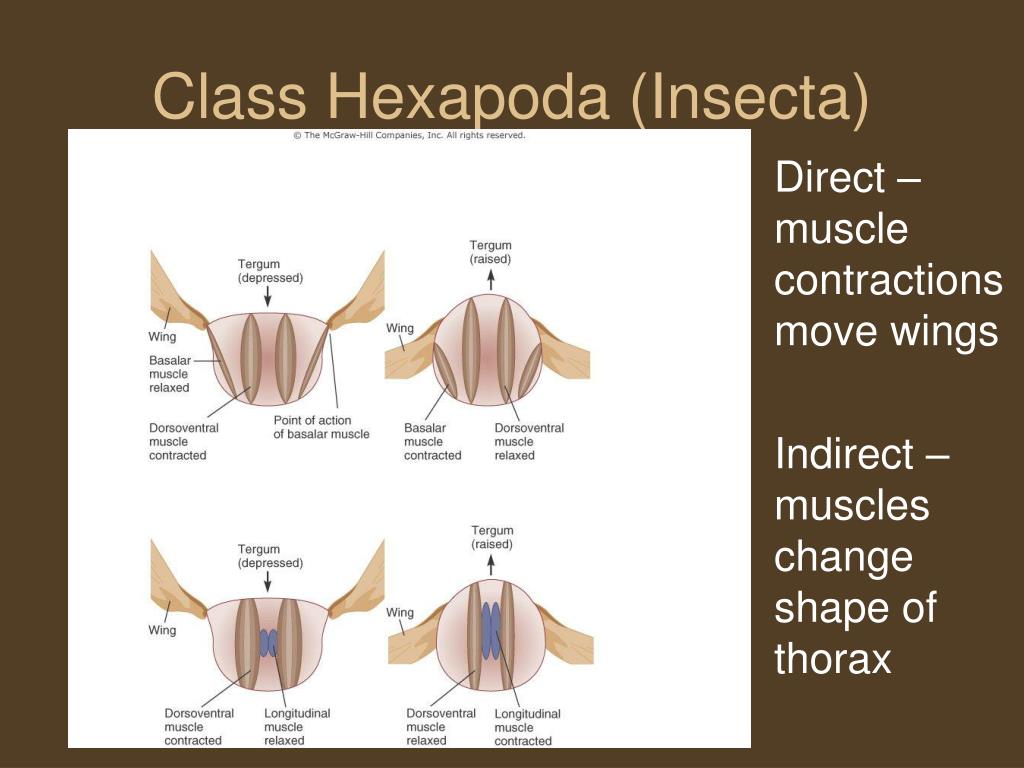 Class Hexapoda (Insecta)

© The McGraw-Hill Companies, Inc. All rights reserved.

Tergum (depressed)

Wing

Basalar muscle relaxed

Dorsoventral muscle contracted

Point of action of basalar muscle

Tergum (raised)

Wing

Basalar muscle contracted

Dorsoventral muscle relaxed

Tergum (depressed)

Wing

Dorsoventral muscle contracted

Longitudinal muscle relaxed

Tergum (raised)

Wing

Dorsoventral muscle relaxed

Longitudinal muscle contracted

Direct – muscle contractions move wings

Indirect – muscles change shape of thorax